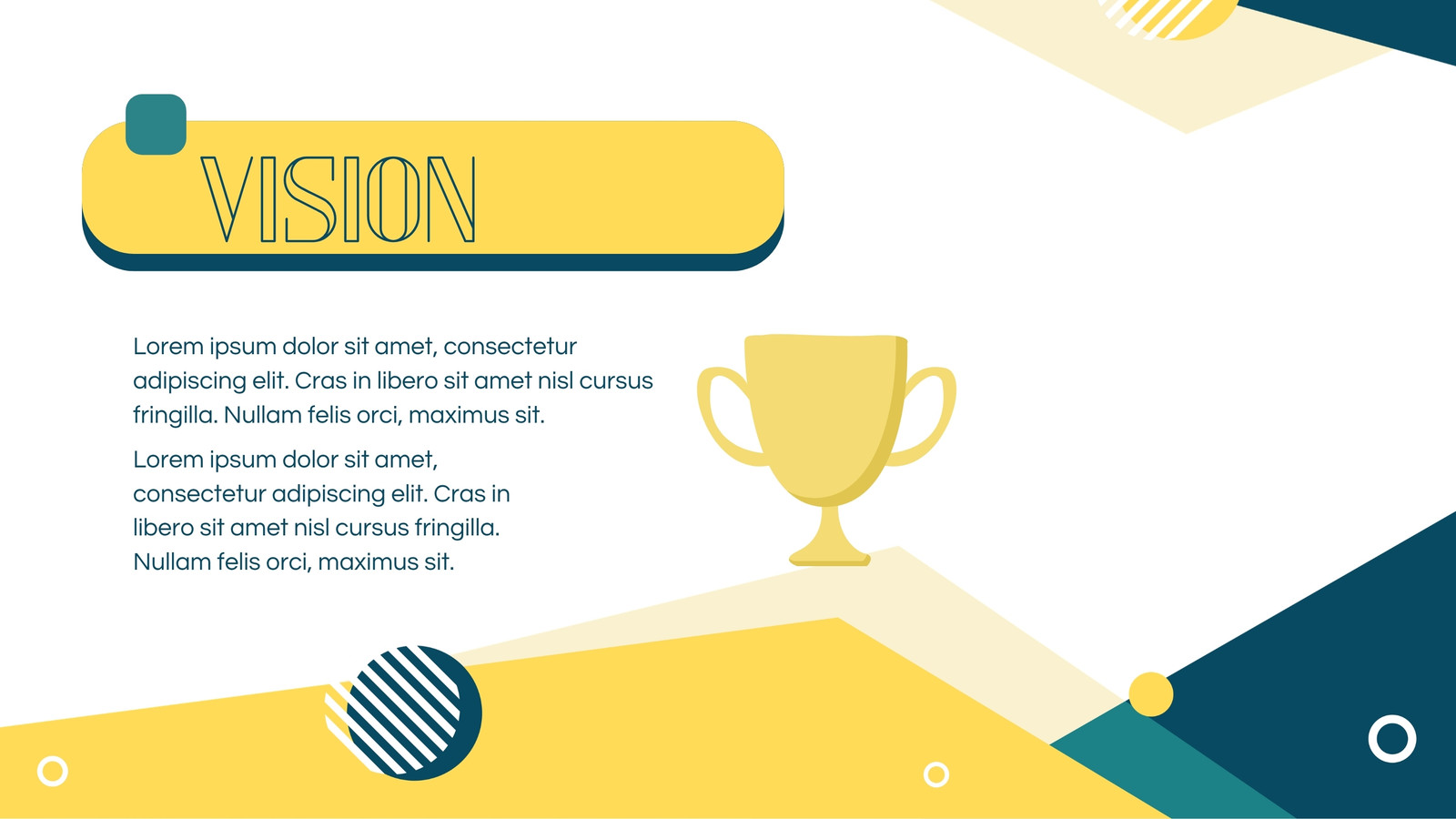 VISION

Lorem ipsum dolor sit amet, consectetur adipiscing elit. Cras in libero sit amet nisl cursus fringilla. Nullam felis orci, maximus sit.

Lorem ipsum dolor sit amet, consectetur adipiscing elit. Cras in libero sit amet nisl cursus fringilla. Nullam felis orci, maximus sit.